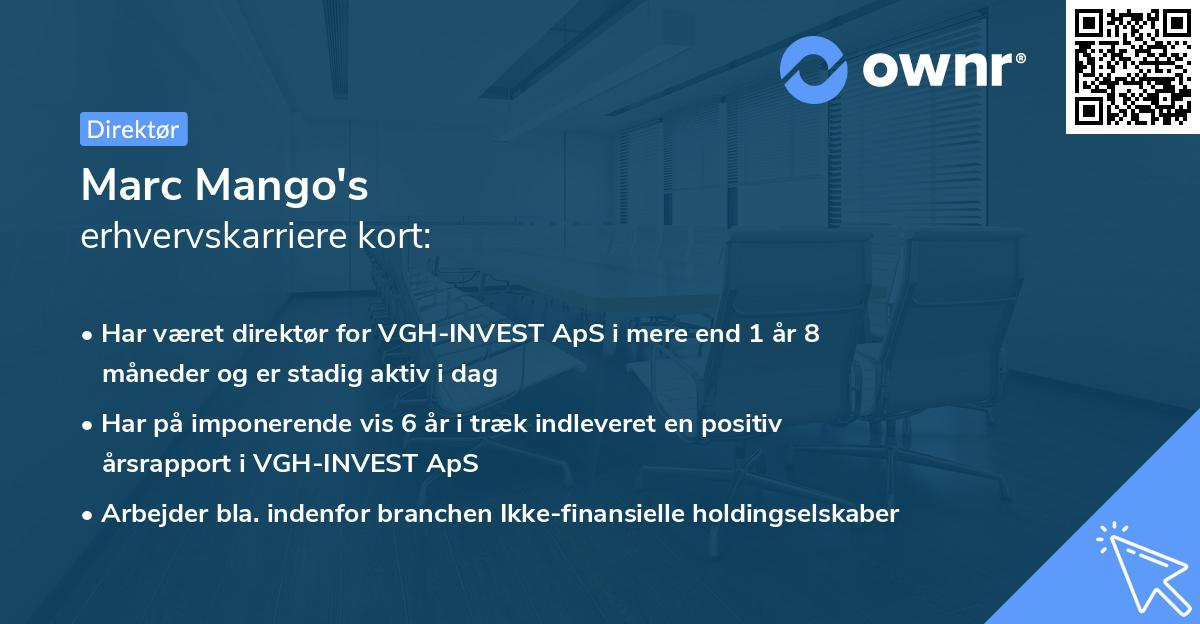 ownr®

Direktør

Marc Mango's
erhvervskarriere kort:

• Har været direktør for VGH-INVEST ApS i mere end 1 år 8 måneder og er stadig aktiv i dag

• Har på imponerende vis 6 år i træk indleveret en positiv årsrapport i VGH-INVEST ApS

• Arbejder bla. indenfor branchen Ikke-finansielle holdingselskaber